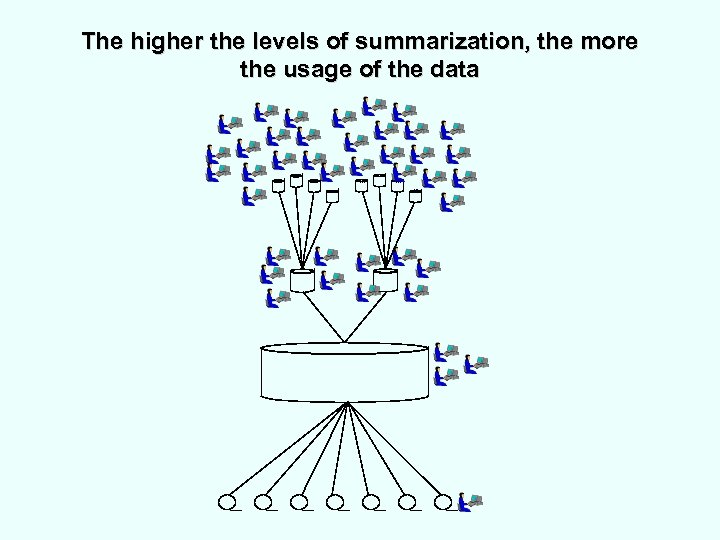 The higher the levels of summarization, the more the usage of the data